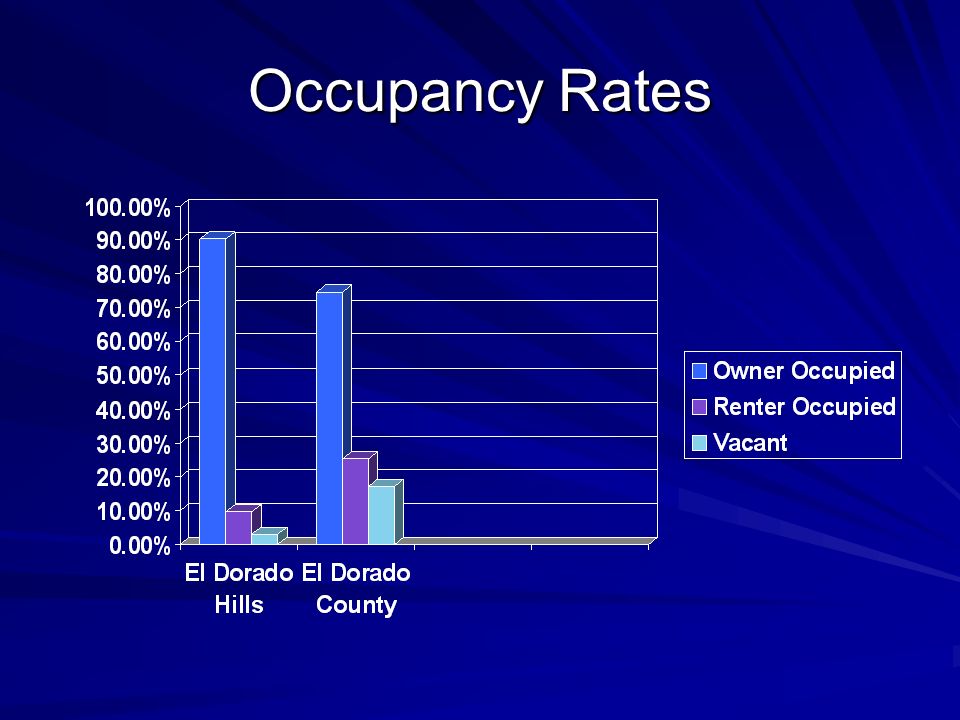 Occupancy Rates

100.00%
90.00%
80.00%
70.00%
60.00%
50.00%
40.00%
30.00%
20.00%
10.00%
0.00%

El Dorado Hills
El Dorado County

Owner Occupied
Renter Occupied
Vacant